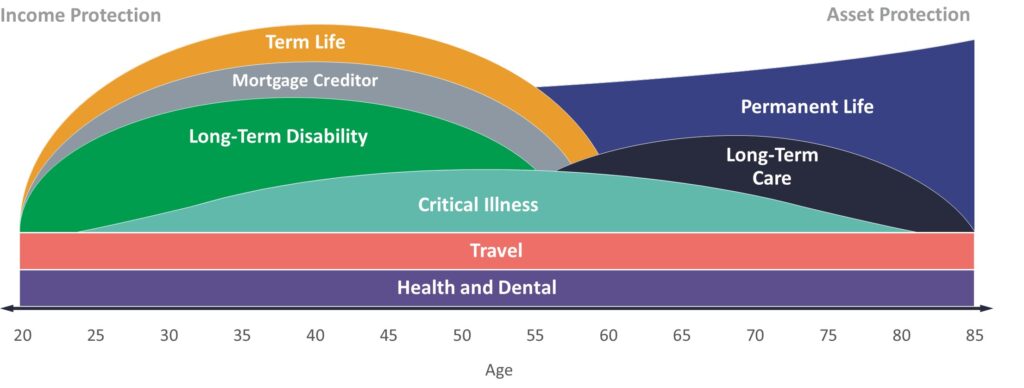 Income Protection

Asset Protection

Term Life

Mortgage Creditor

Long-Term Disability

Permanent Life

Long-Term Care

Critical Illness

Travel

Health and Dental

20 25 30 35 40 45 50 55 60 65 70 75 80 85

Age